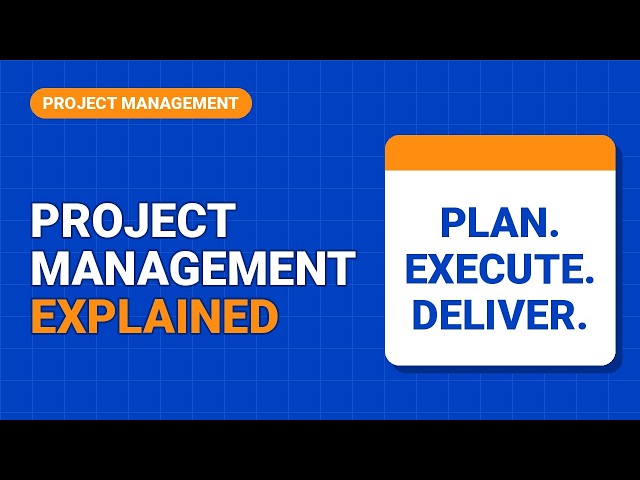 PROJECT MANAGEMENT

PROJECT MANAGEMENT EXPLAINED

PLAN.
EXECUTE.
DELIVER.